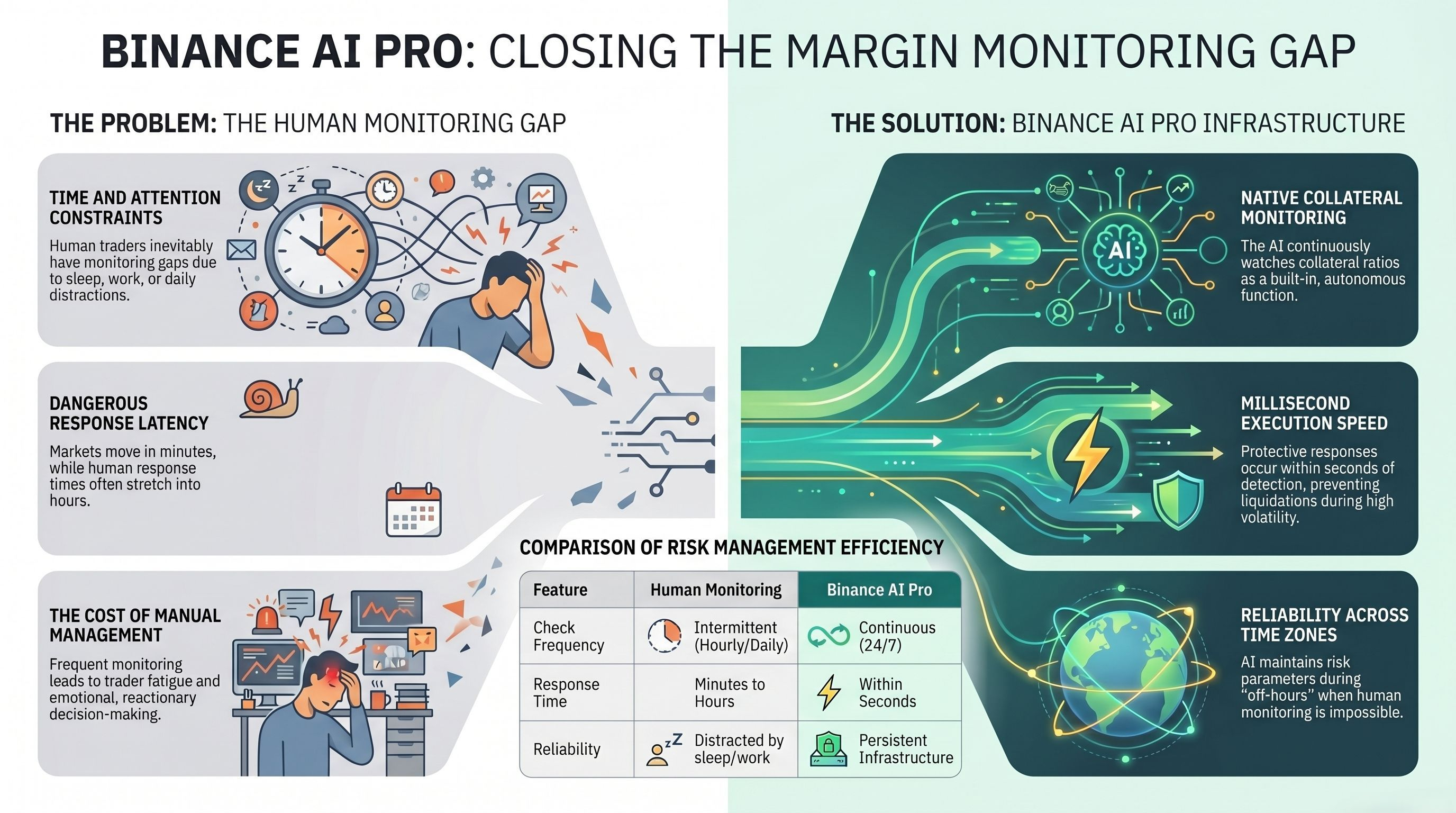 BINANCE AI PRO: CLOSING THE MARGIN MONITORING GAP

THE PROBLEM: THE HUMAN MONITORING GAP

TIME AND ATTENTION CONSTRAINTS

Human traders inevitably have monitoring gaps due to sleep, work, or daily distractions.

DANGEROUS RESPONSE LATENCY

Markets move in minutes, while human response times often stretch into hours.

THE COST OF MANUAL MANAGEMENT

Frequent monitoring leads to trader fatigue and emotional, reactionary decision-making.

THE SOLUTION: BINANCE AI PRO INFRASTRUCTURE

AI

NATIVE COLLATERAL MONITORING

The AI continuously watches collateral ratios as a built-in, autonomous function.

MILLISECOND EXECUTION SPEED

Protective responses occur within seconds of detection, preventing liquidations during high volatility.

RELIABILITY ACROSS TIME ZONES

AI maintains risk parameters during "off-hours" when human monitoring is impossible.

COMPARISON OF RISK MANAGEMENT EFFICIENCY

| Feature | Human Monitoring | Binance AI Pro |
|---|---|---|
| Check Frequency | Intermittent (Hourly/Daily) | Continuous (24/7) |
| Response Time | Minutes to Hours | Within Seconds |
| Reliability | Distracted by sleep/work | Persistent Infrastructure |